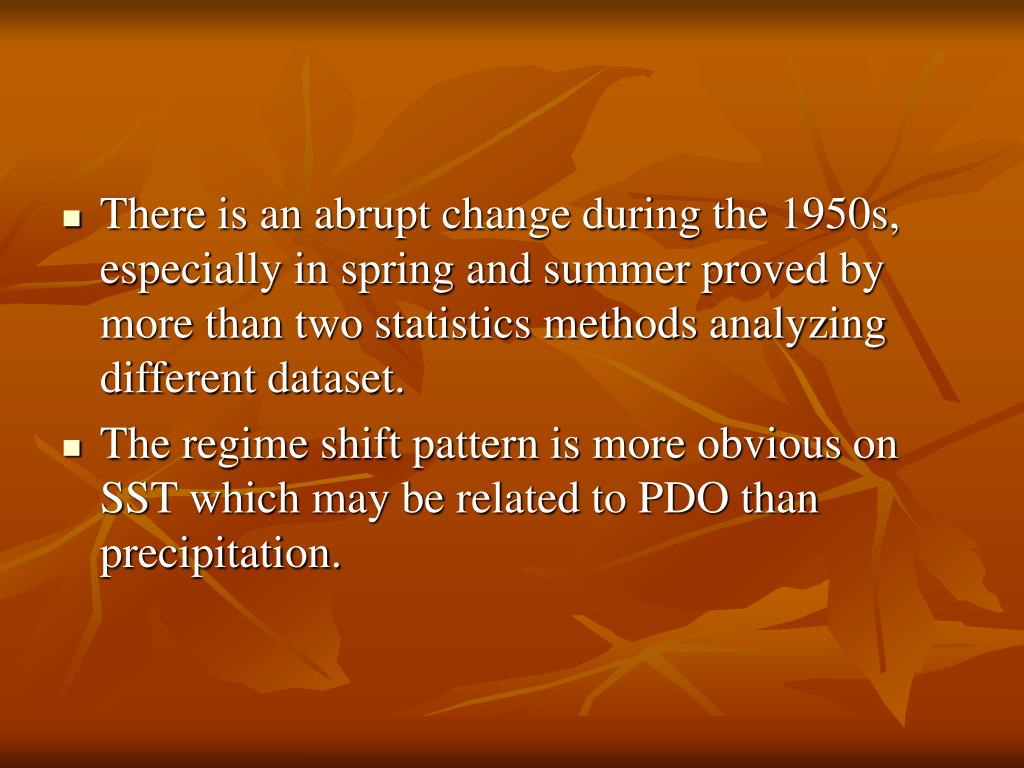 - There is an abrupt change during the 1950s, especially in spring and summer proved by more than two statistics methods analyzing different dataset.
- The regime shift pattern is more obvious on SST which may be related to PDO than precipitation.